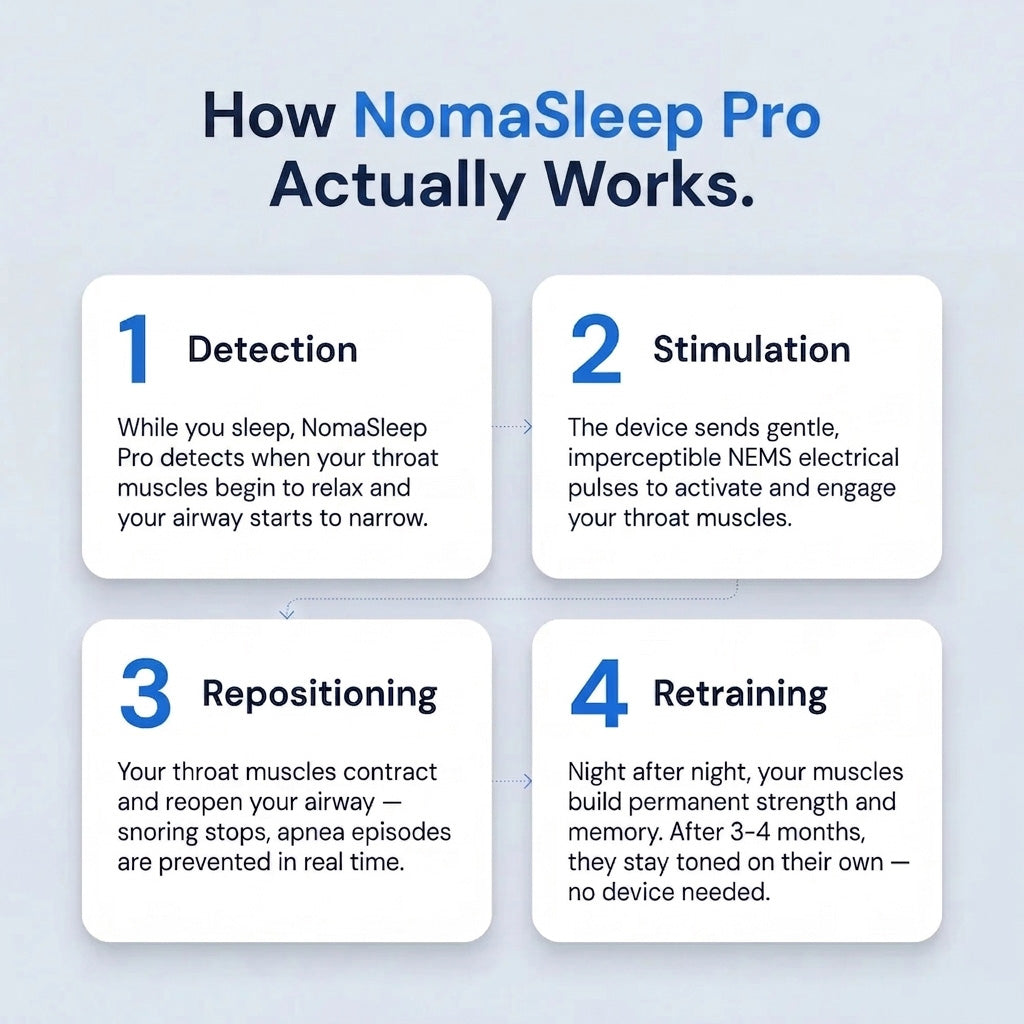 How NomaSleep Pro Actually Works.

1 Detection

While you sleep, NomaSleep Pro detects when your throat muscles begin to relax and your airway starts to narrow.

2 Stimulation

The device sends gentle, imperceptible NEMS electrical pulses to activate and engage your throat muscles.

3 Repositioning

Your throat muscles contract and reopen your airway — snoring stops, apnea episodes are prevented in real time.

4 Retraining

Night after night, your muscles build permanent strength and memory. After 3-4 months, they stay toned on their own — no device needed.